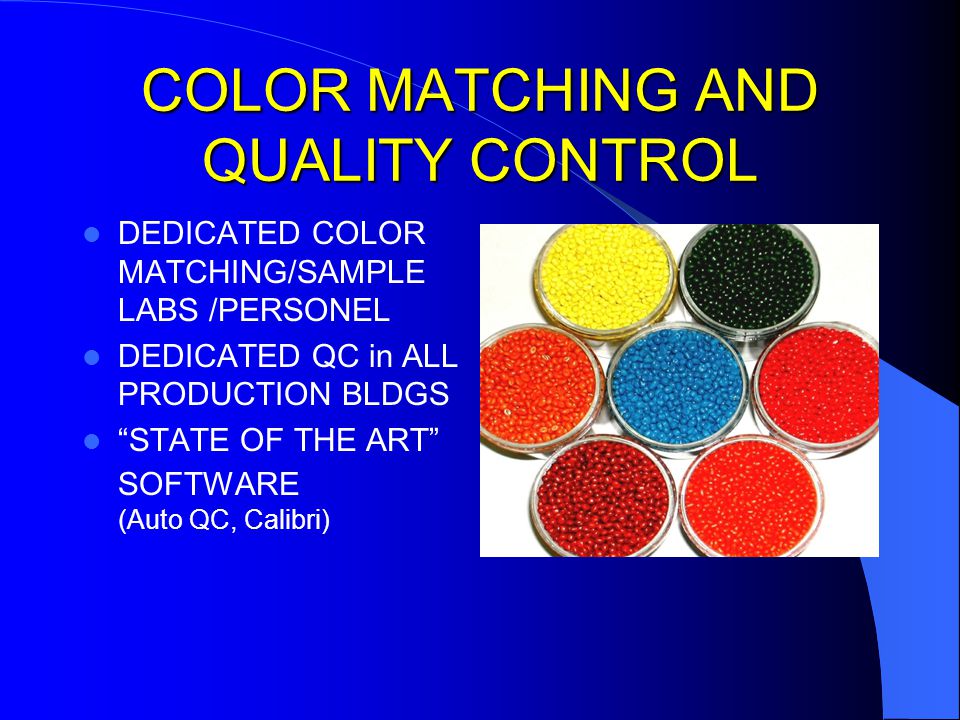 COLOR MATCHING AND QUALITY CONTROL

- DEDICATED COLOR MATCHING/SAMPLE LABS /PERSONEL
- DEDICATED QC in ALL PRODUCTION BLDGS
- “STATE OF THE ART” SOFTWARE (Auto QC, Calibri)